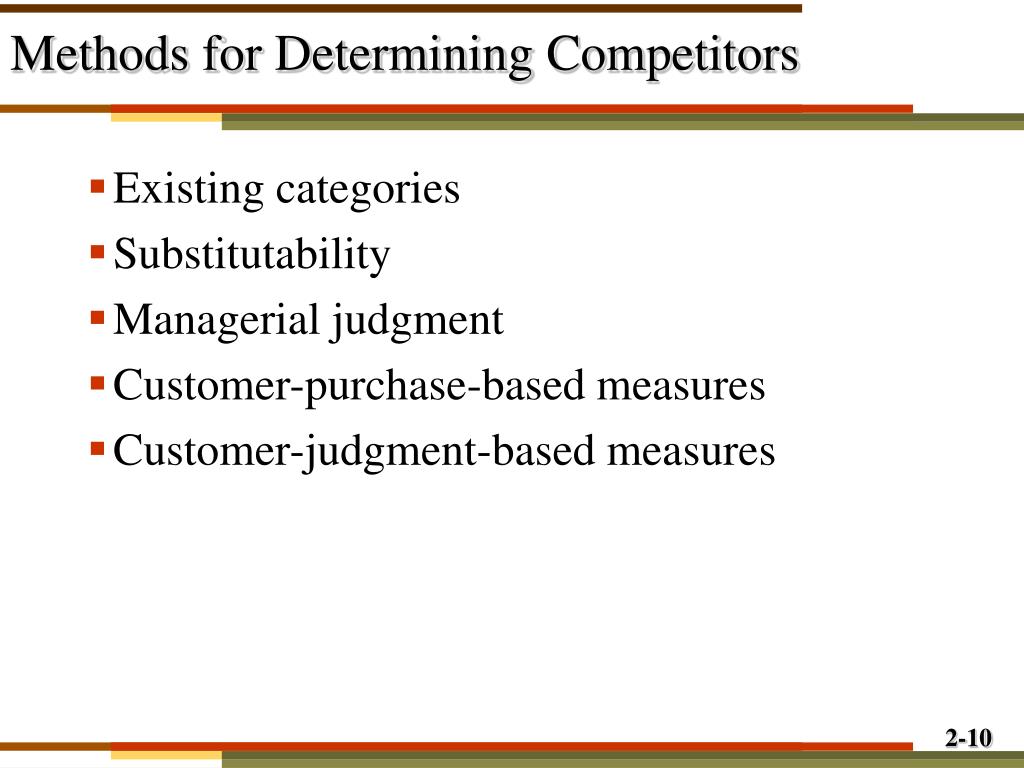 Methods for Determining Competitors

- Existing categories
- Substitutability
- Managerial judgment
- Customer-purchase-based measures
- Customer-judgment-based measures

2-10